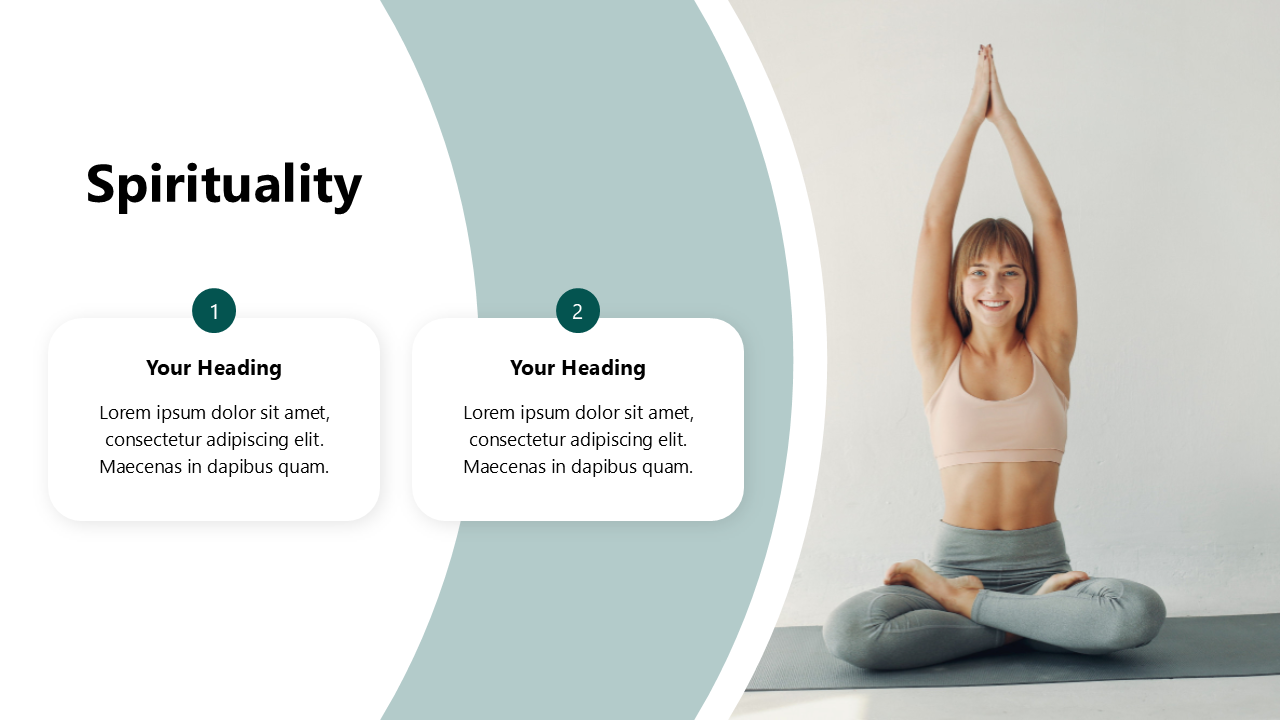 Spirituality

1

Your Heading

Lorem ipsum dolor sit amet, consectetur adipiscing elit. Maecenas in dapibus quam.

2

Your Heading

Lorem ipsum dolor sit amet, consectetur adipiscing elit. Maecenas in dapibus quam.